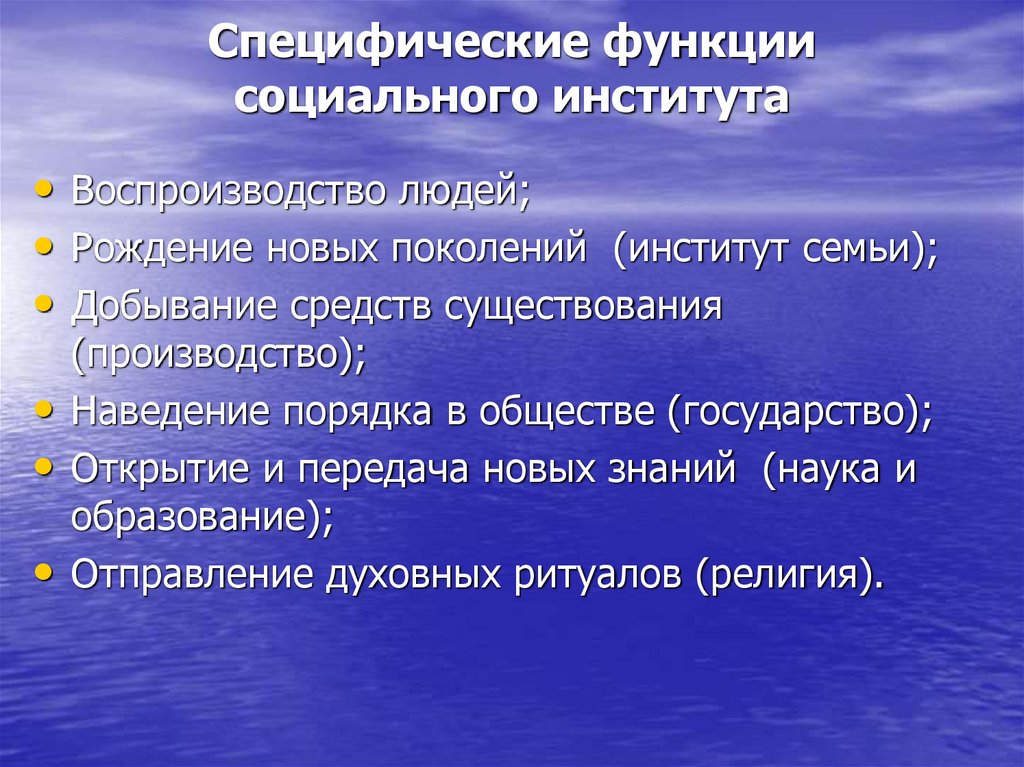 Специфические функции социального института

• Воспроизводство людей;
• Рождение новых поколений (институт семьи);
• Добывание средств существования (производство);
• Наведение порядка в обществе (государство);
• Открытие и передача новых знаний (наука и образование);
• Отправление духовных ритуалов (религия).